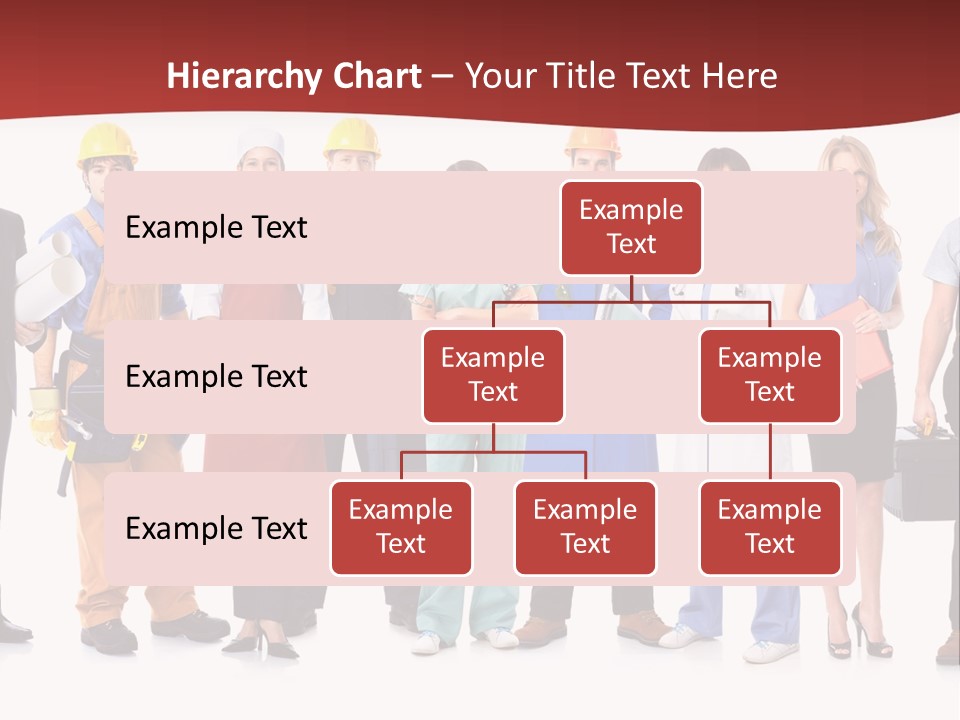 Hierarchy Chart – Your Title Text Here

Example Text

Example Text

Example Text

Example Text

Example Text

Example Text

Example Text

Example Text

Example Text